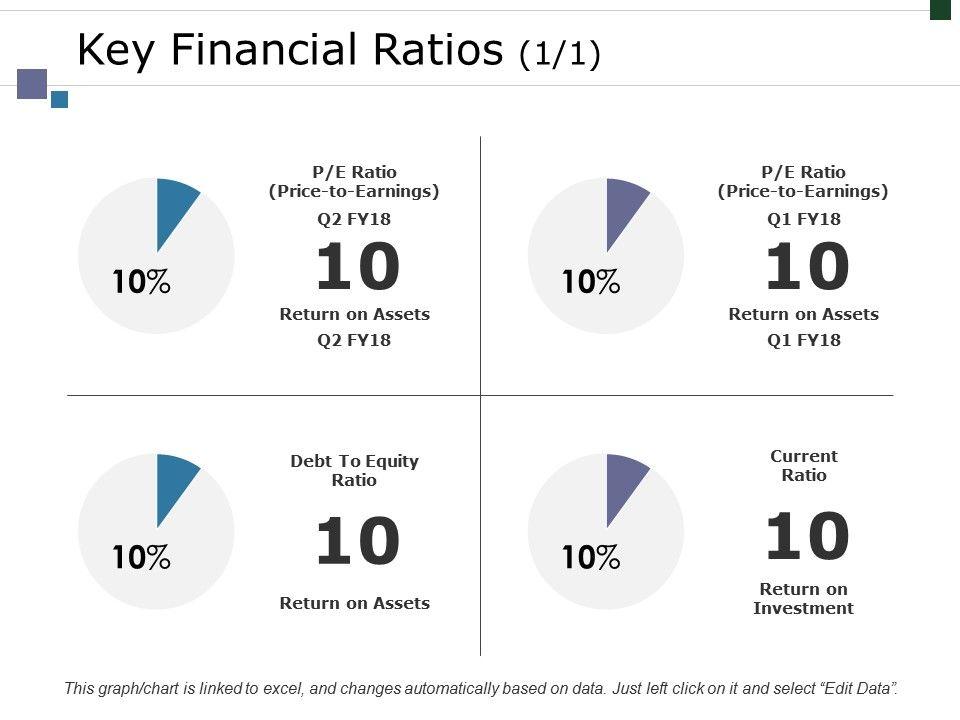 Key Financial Ratios (1/1)

10%

P/E Ratio (Price-to-Earnings)
Q2 FY18
10
Return on Assets
Q2 FY18

10%

P/E Ratio (Price-to-Earnings)
Q1 FY18
10
Return on Assets
Q1 FY18

10%

Debt To Equity Ratio
10
Return on Assets

10%

Current Ratio
10
Return on Investment

This graph/chart is linked to excel, and changes automatically based on data. Just left click on it and select "Edit Data".